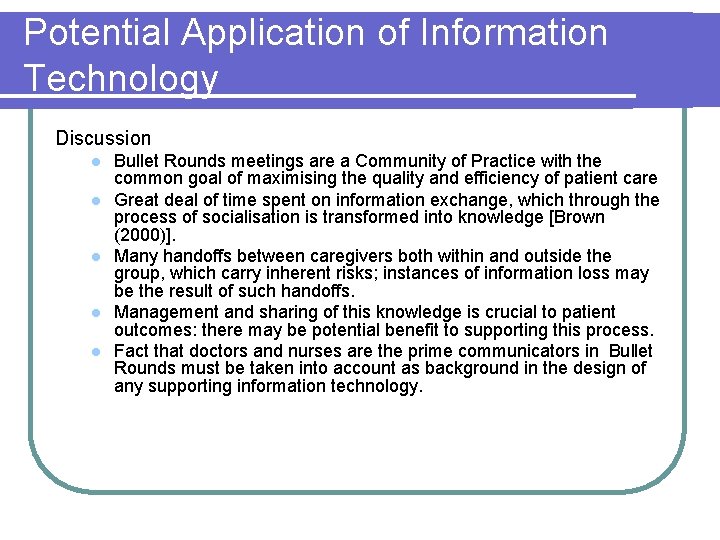 Potential Application of Information Technology

Discussion

- Bullet Rounds meetings are a Community of Practice with the common goal of maximising the quality and efficiency of patient care
- Great deal of time spent on information exchange, which through the process of socialisation is transformed into knowledge [Brown (2000)].
- Many handoffs between caregivers both within and outside the group, which carry inherent risks; instances of information loss may be the result of such handoffs.
- Management and sharing of this knowledge is crucial to patient outcomes: there may be potential benefit to supporting this process.
- Fact that doctors and nurses are the prime communicators in Bullet Rounds must be taken into account as background in the design of any supporting information technology.